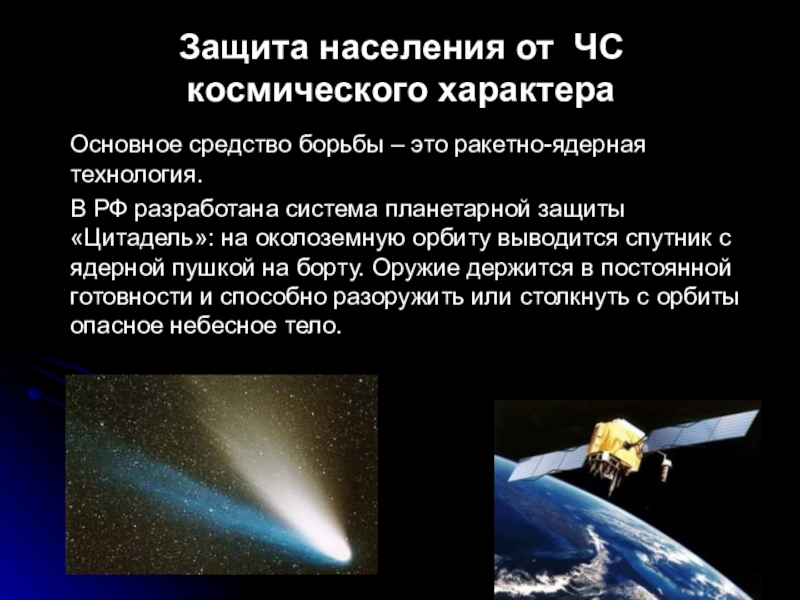 Защита населения от ЧС космического характера

Основное средство борьбы – это ракетно-ядерная технология.

В РФ разработана система планетарной защиты «Цитадель»: на околоземную орбиту выводится спутник с ядерной пушкой на борту. Оружие держится в постоянной готовности и способно разоружить или столкнуть с орбиты опасное небесное тело.